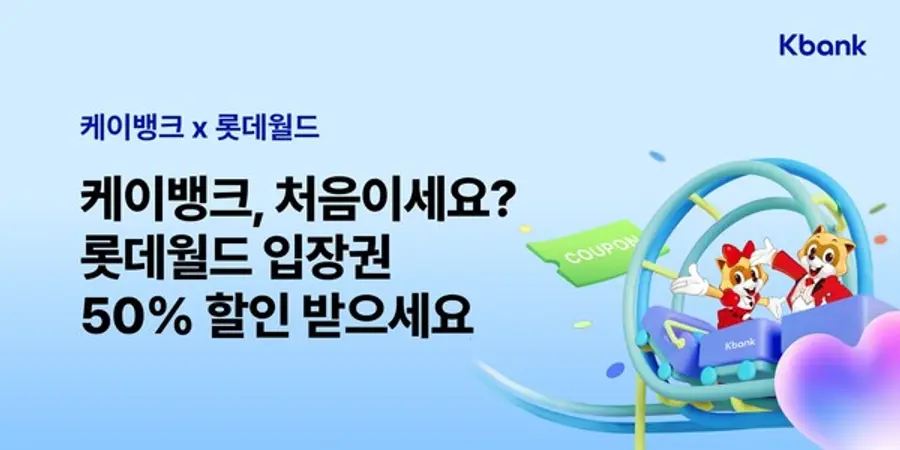 Kbank

케이뱅크 x 롯데월드

케이뱅크, 처음이세요?
롯데월드 입장권
50% 할인 받으세요

COUPON

Kbank